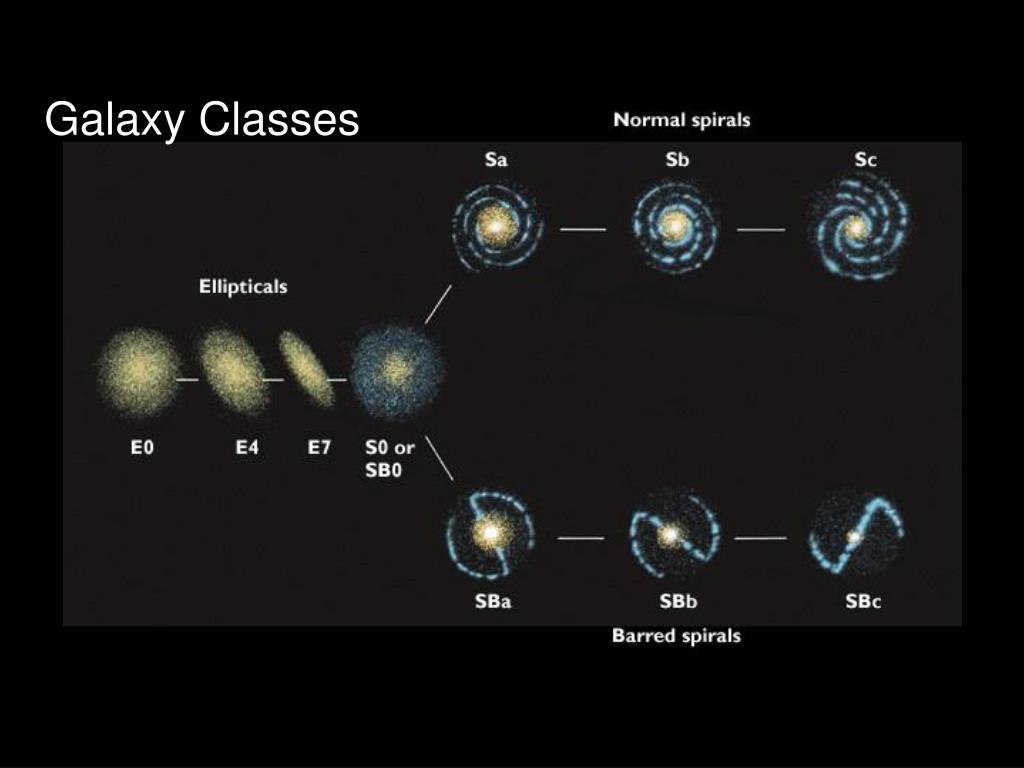 Galaxy Classes

Normal spirals

Sa

Sb

Sc

Ellipticals

E0

E4

E7

S0 or SB0

SBa

SBb

SBc

Barred spirals